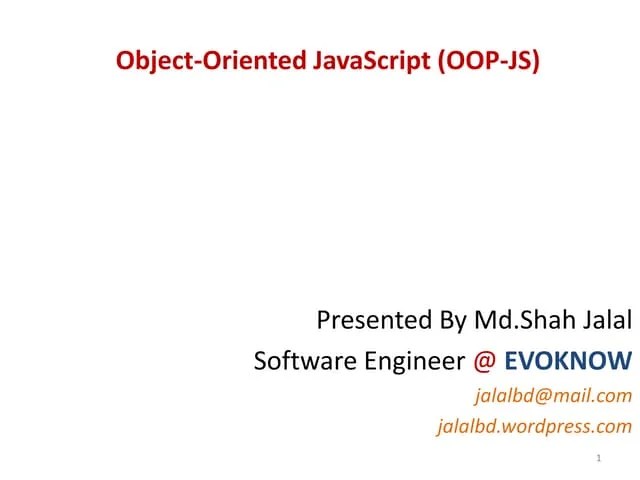 Object-Oriented JavaScript (OOP-JS)

Presented By Md.Shah Jalal
Software Engineer @ EVOKNOW
jalalbd@mail.com
jalalbd.wordpress.com

1